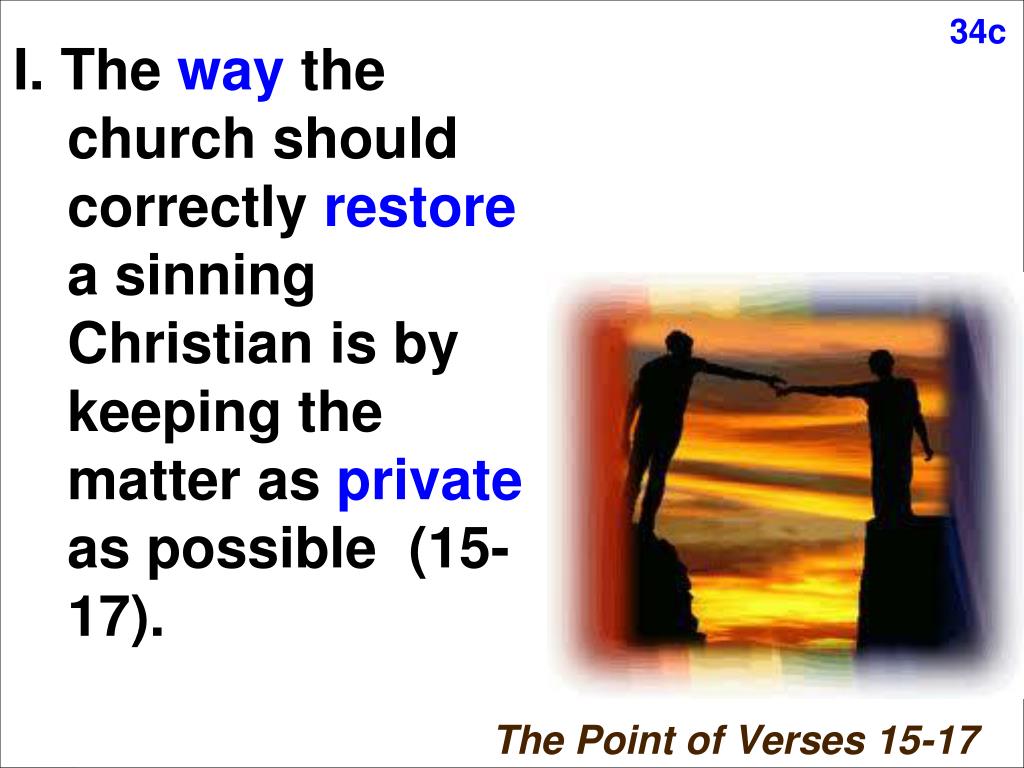 34c

I. The way the church should correctly restore a sinning Christian is by keeping the matter as private as possible (15-17).

The Point of Verses 15-17